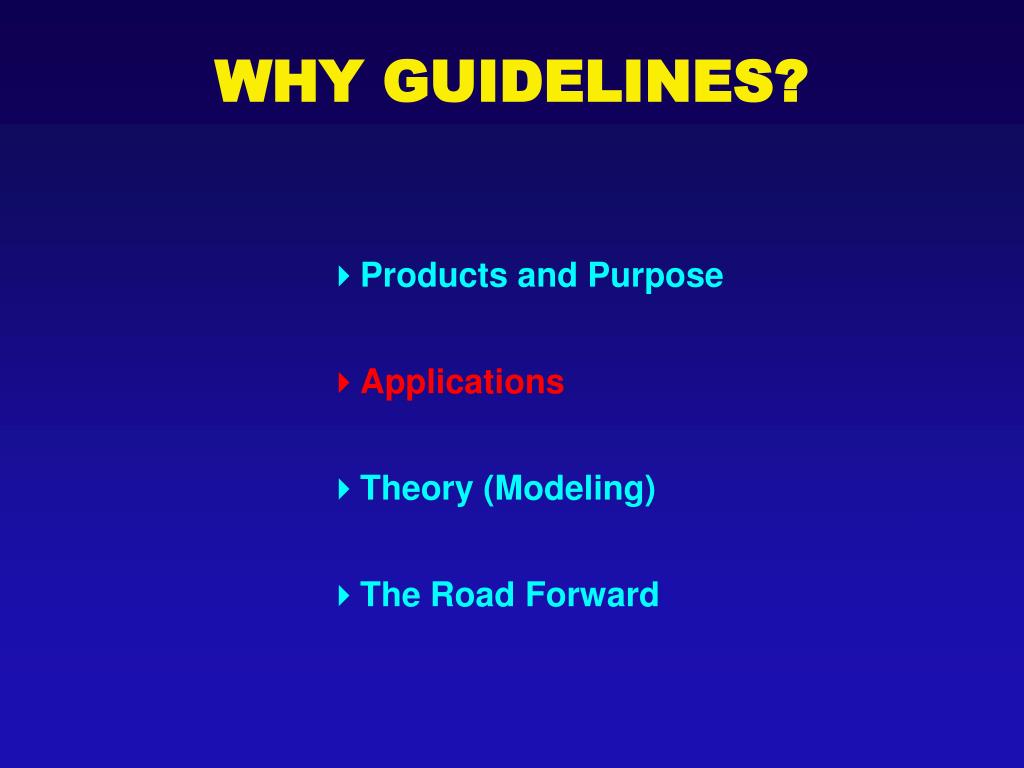 WHY GUIDELINES?

‣ Products and Purpose

‣ Applications

‣ Theory (Modeling)

‣ The Road Forward